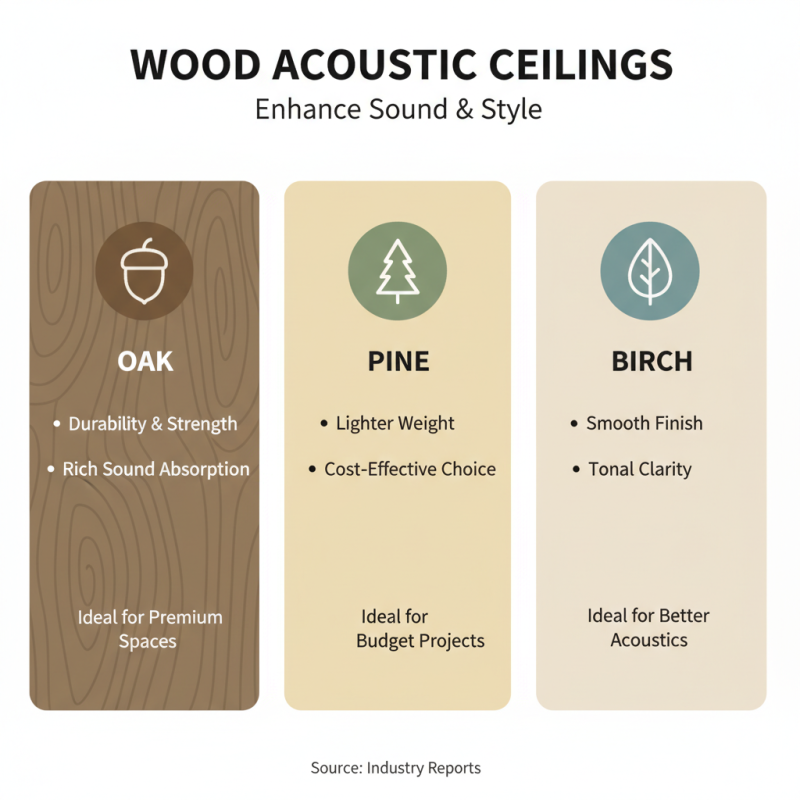 WOOD ACOUSTIC CEILINGS
Enhance Sound & Style

OAK
• Durability & Strength
• Rich Sound Absorption
Ideal for Premium Spaces

PINE
• Lighter Weight
• Cost-Effective Choice
Ideal for Budget Projects

BIRCH
• Smooth Finish
• Tonal Clarity
Ideal for Better Acoustics

Source: Industry Reports